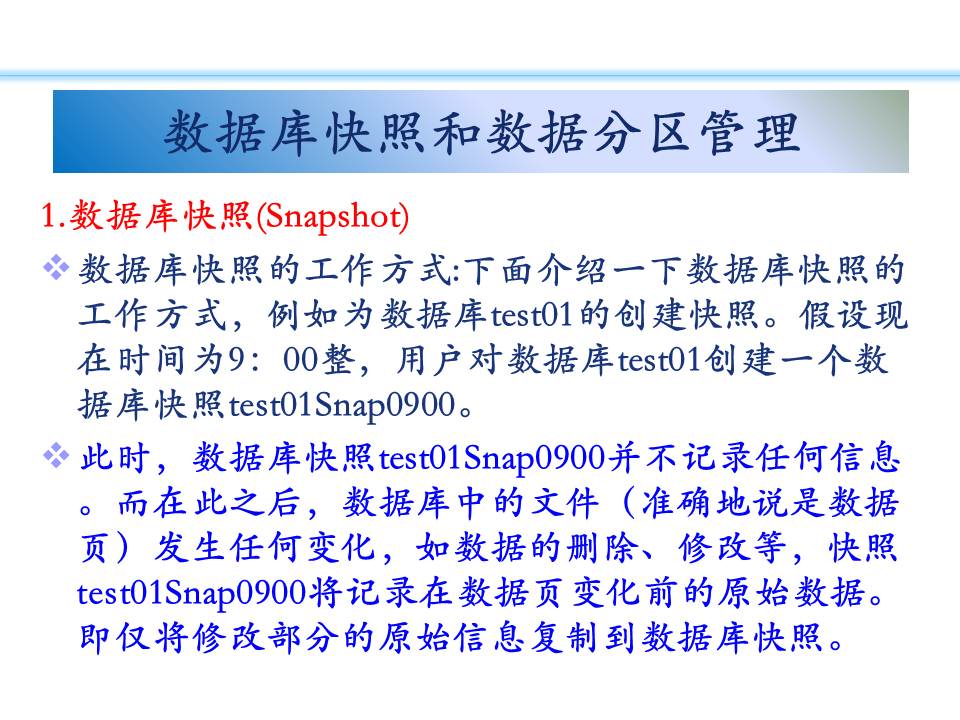 数据库快照和数据分区管理

1.数据库快照(Snapshot)

❖ 数据库快照的工作方式:下面介绍一下数据库快照的工作方式，例如为数据库test01的创建快照。假设现在时间为9：00整，用户对数据库test01创建一个数据库快照test01Snap0900。

❖ 此时，数据库快照test01Snap0900并不记录任何信息。而在此之后，数据库中的文件（准确地说是数据页）发生任何变化，如数据的删除、修改等，快照test01Snap0900将记录在数据页变化前的原始数据。即仅将修改部分的原始信息复制到数据库快照。